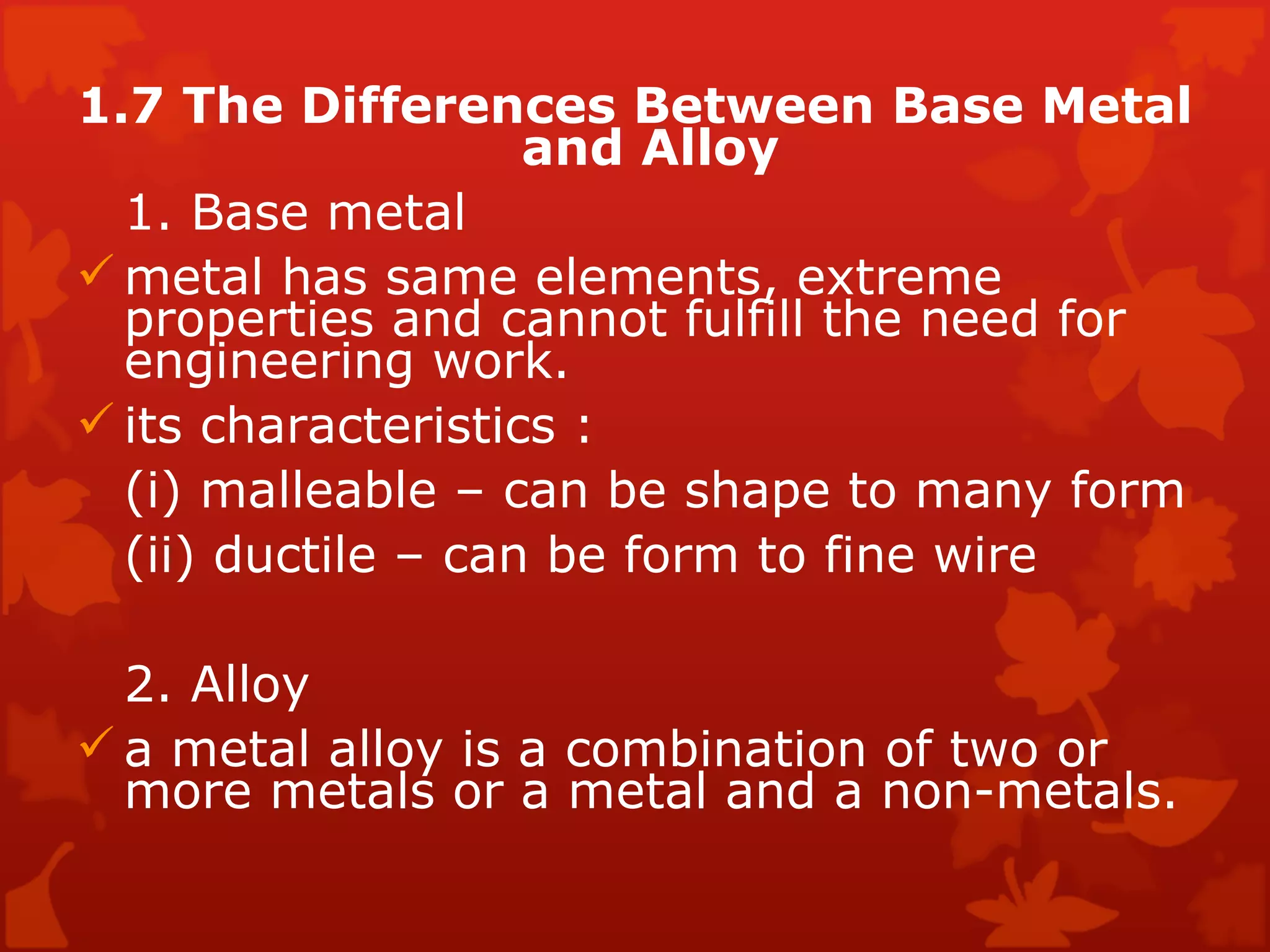 1.7 The Differences Between Base Metal and Alloy

1. Base metal

✓ metal has same elements, extreme properties and cannot fulfill the need for engineering work.

✓ its characteristics :

(i) malleable – can be shape to many form

(ii) ductile – can be form to fine wire

2. Alloy

✓ a metal alloy is a combination of two or more metals or a metal and a non-metals.